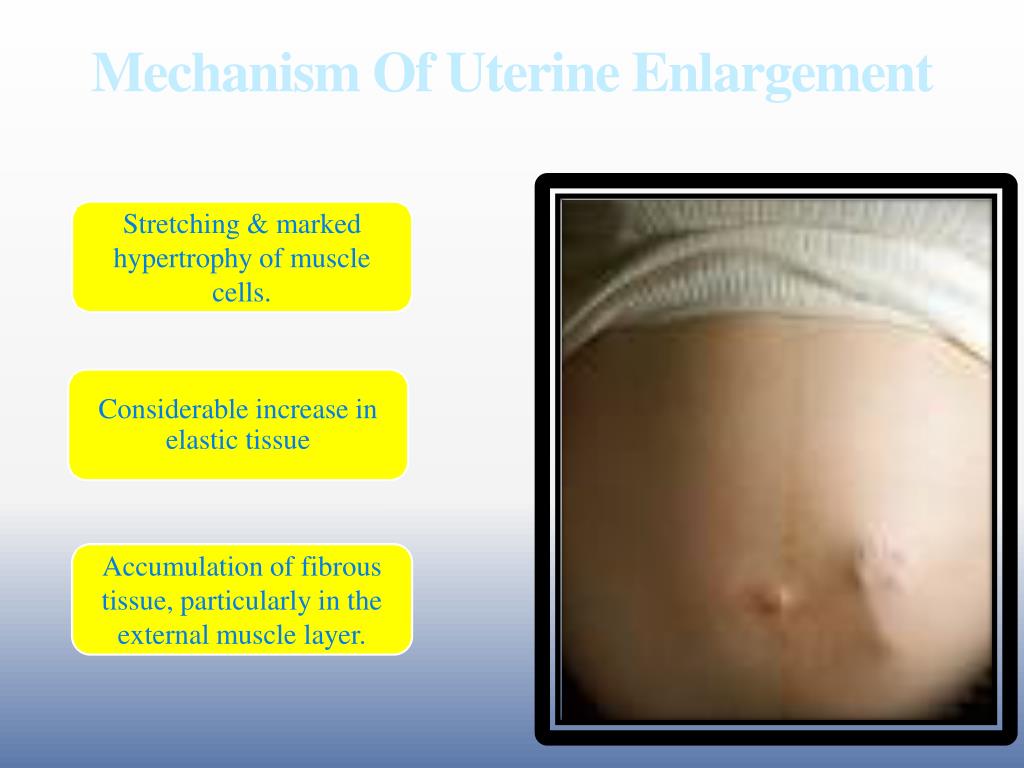 Mechanism Of Uterine Enlargement

Stretching & marked hypertrophy of muscle cells.

Considerable increase in elastic tissue

Accumulation of fibrous tissue, particularly in the external muscle layer.